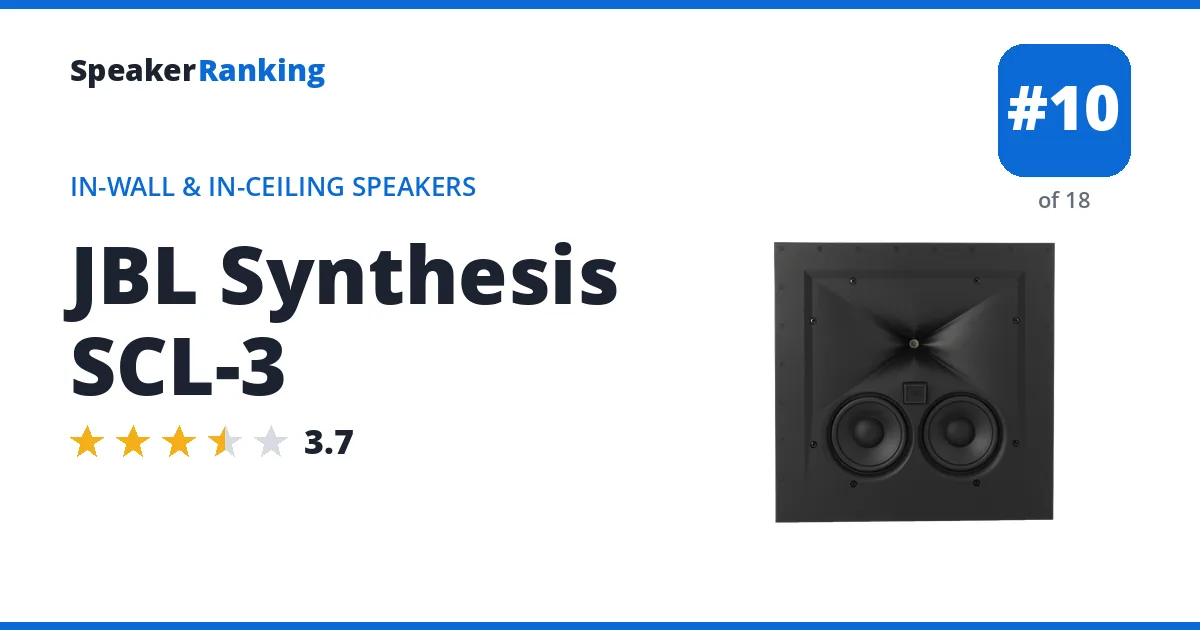 SpeakerRanking

#10
of 18

IN-WALL & IN-CEILING SPEAKERS

JBL Synthesis SCL-3

3.7